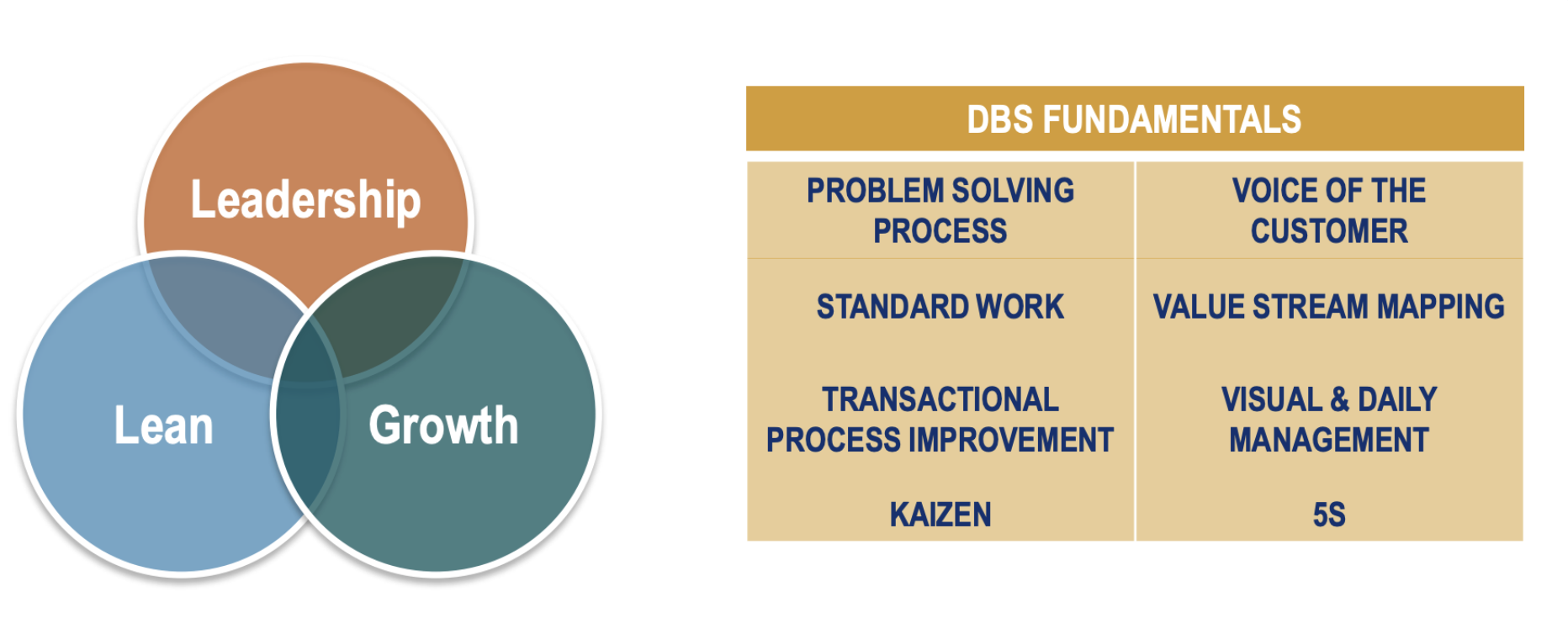 Leadership

Lean

Growth

| DBS FUNDAMENTALS | |
|---|---|
| PROBLEM SOLVING PROCESS | VOICE OF THE CUSTOMER |
| STANDARD WORK | VALUE STREAM MAPPING |
| TRANSACTIONAL PROCESS IMPROVEMENT | VISUAL & DAILY MANAGEMENT |
| KAIZEN | 5S |